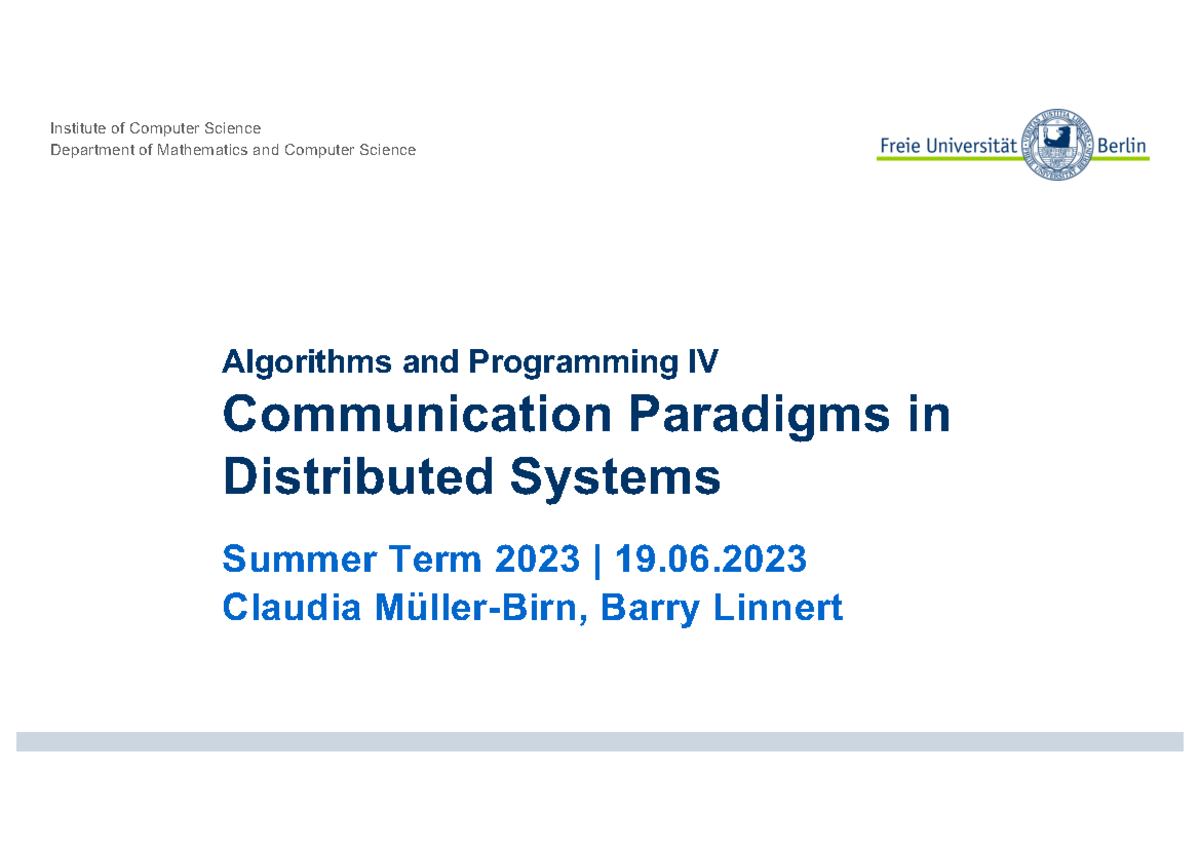 Institute of Computer Science
Department of Mathematics and Computer Science

Freie Universität Berlin

Algorithms and Programming IV
Communication Paradigms in Distributed Systems

Summer Term 2023 | 19.06.2023
Claudia Müller-Birn, Barry Linnert